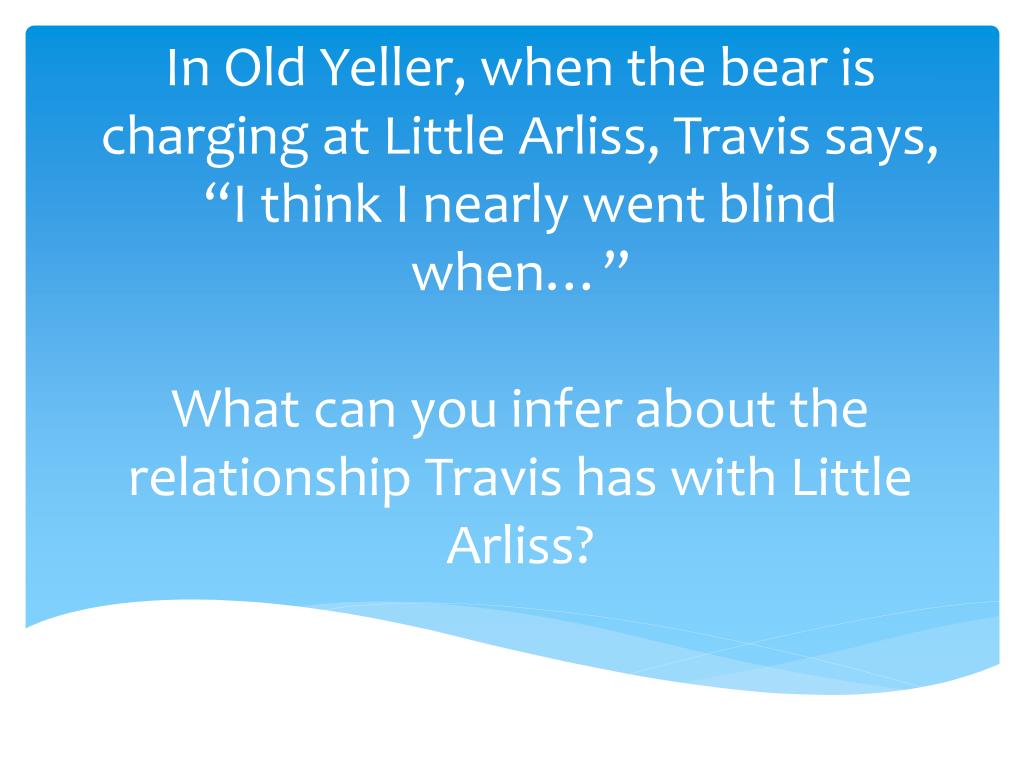 In Old Yeller, when the bear is charging at Little Arliss, Travis says, “I think I nearly went blind when…”

What can you infer about the relationship Travis has with Little Arliss?